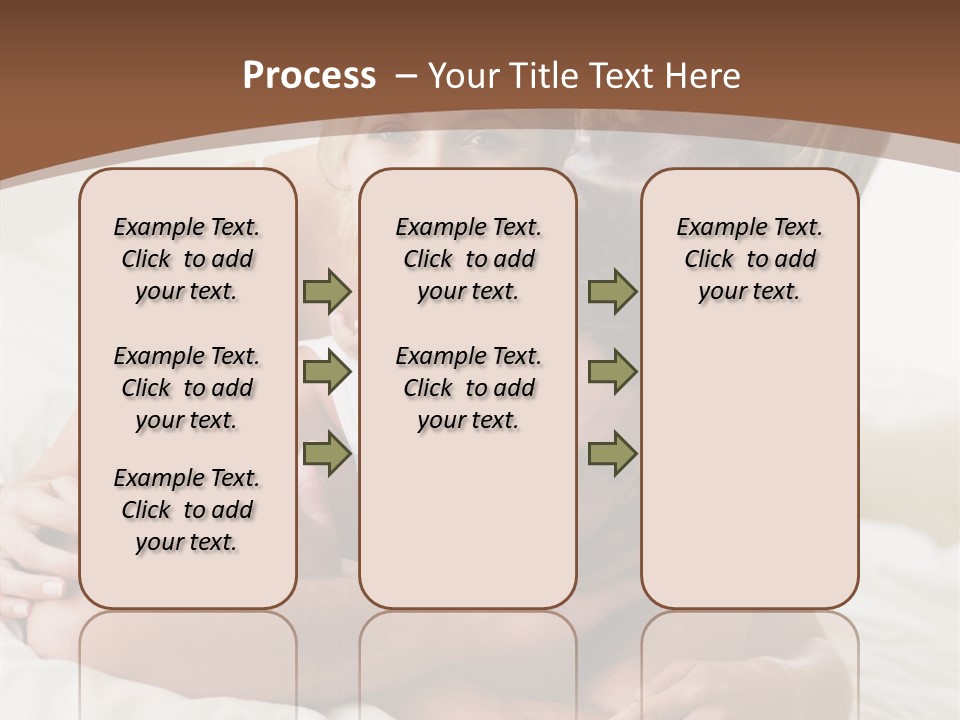 Process – Your Title Text Here

Example Text. Click to add your text.

Example Text. Click to add your text.

Example Text. Click to add your text.

Example Text. Click to add your text.

Example Text. Click to add your text.

Example Text. Click to add your text.